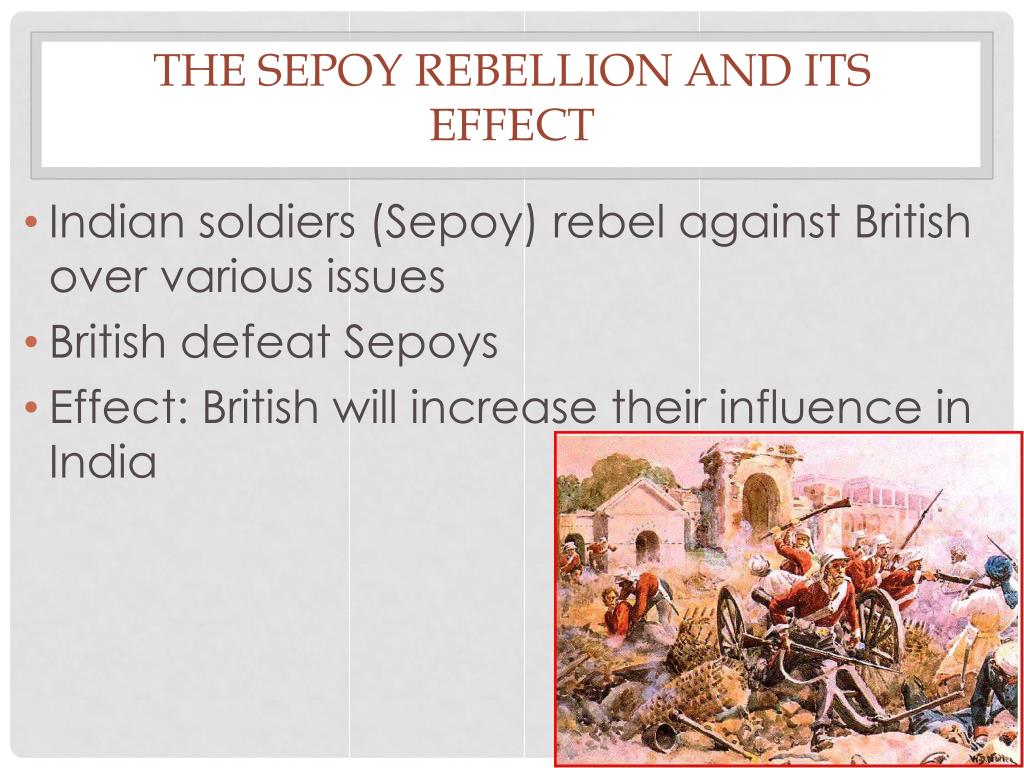 THE SEPOY REBELLION AND ITS EFFECT

• Indian soldiers (Sepoy) rebel against British over various issues
• British defeat Sepoys
• Effect: British will increase their influence in India